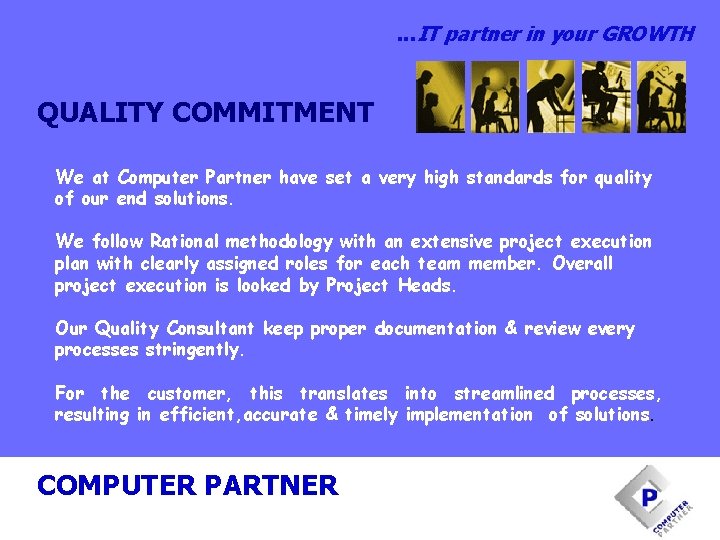 ...IT partner in your GROWTH

QUALITY COMMITMENT

We at Computer Partner have set a very high standards for quality of our end solutions.

We follow Rational methodology with an extensive project execution plan with clearly assigned roles for each team member. Overall project execution is looked by Project Heads.

Our Quality Consultant keep proper documentation & review every processes stringently.

For the customer, this translates into streamlined processes, resulting in efficient,accurate & timely implementation of solutions.

COMPUTER PARTNER

P
COMPUTER PARTNER